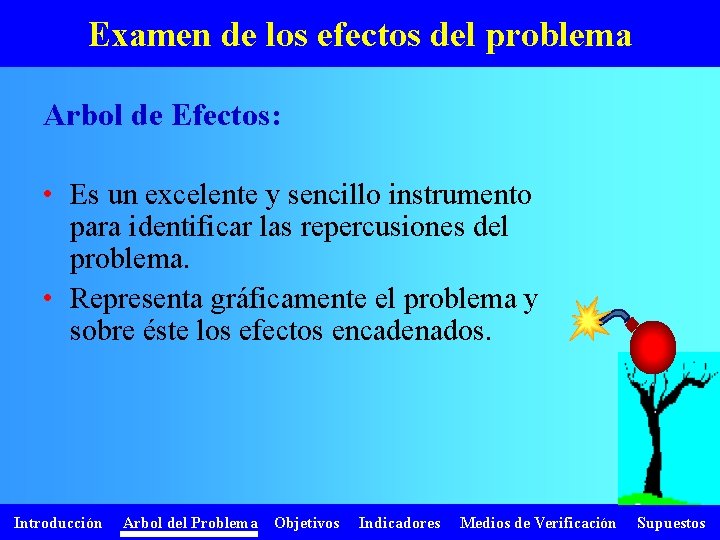 Examen de los efectos del problema

Arbol de Efectos:

• Es un excelente y sencillo instrumento para identificar las repercusiones del problema.

• Representa gráficamente el problema y sobre éste los efectos encadenados.

Introducción Arbol del Problema Objetivos Indicadores Medios de Verificación Supuestos